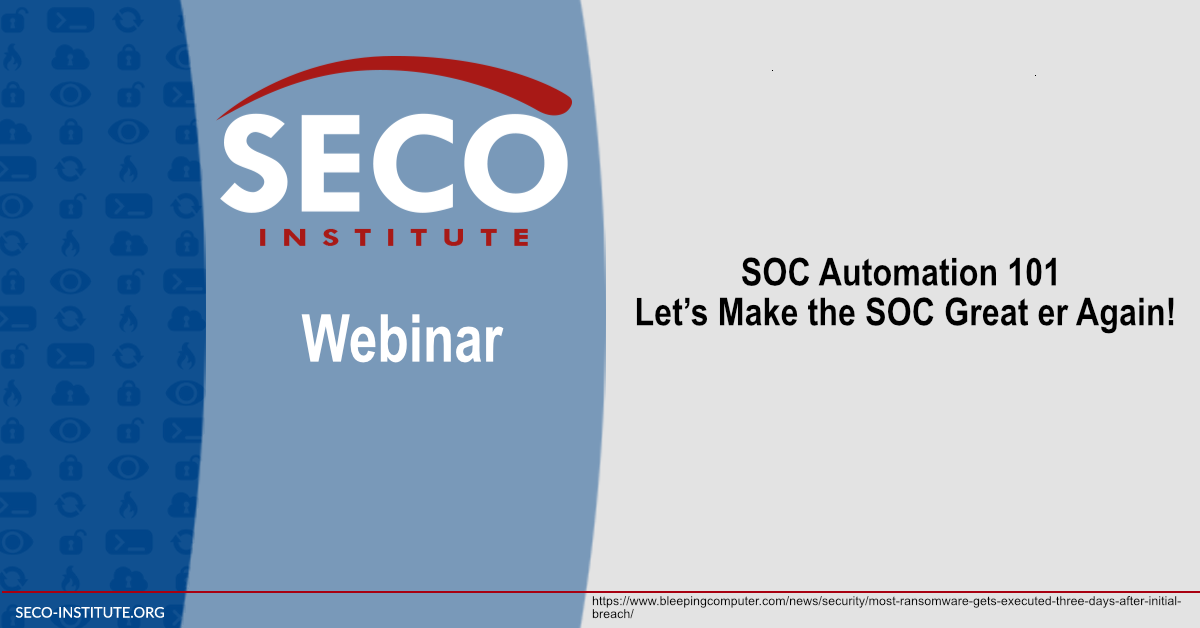 SECO
INSTITUTE

Webinar

SOC Automation 101
Let's Make the SOC Great er Again!

SECO-INSTITUTE.ORG

https://www.bleepingcomputer.com/news/security/most-ransomware-gets-executed-three-days-after-initial-breach/